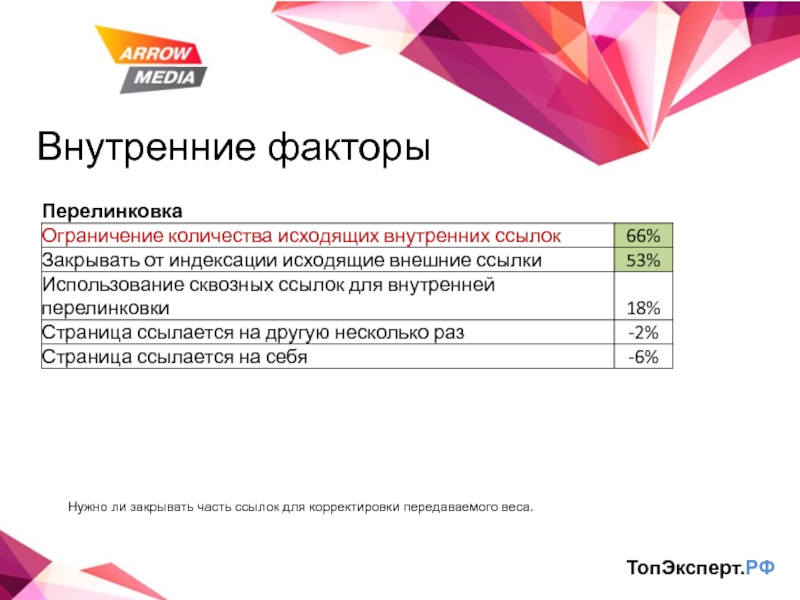 ARROW MEDIA

Внутренние факторы

| Перелинковка | |
|---|---|
| Ограничение количества исходящих внутренних ссылок | 66% |
| Закрывать от индексации исходящие внешние ссылки | 53% |
| Использование сквозных ссылок для внутренней перелинковки | 18% |
| Страница ссылается на другую несколько раз | -2% |
| Страница ссылается на себя | -6% |

Нужно ли закрывать часть ссылок для корректировки передаваемого веса.

ТопЭксперт.РФ